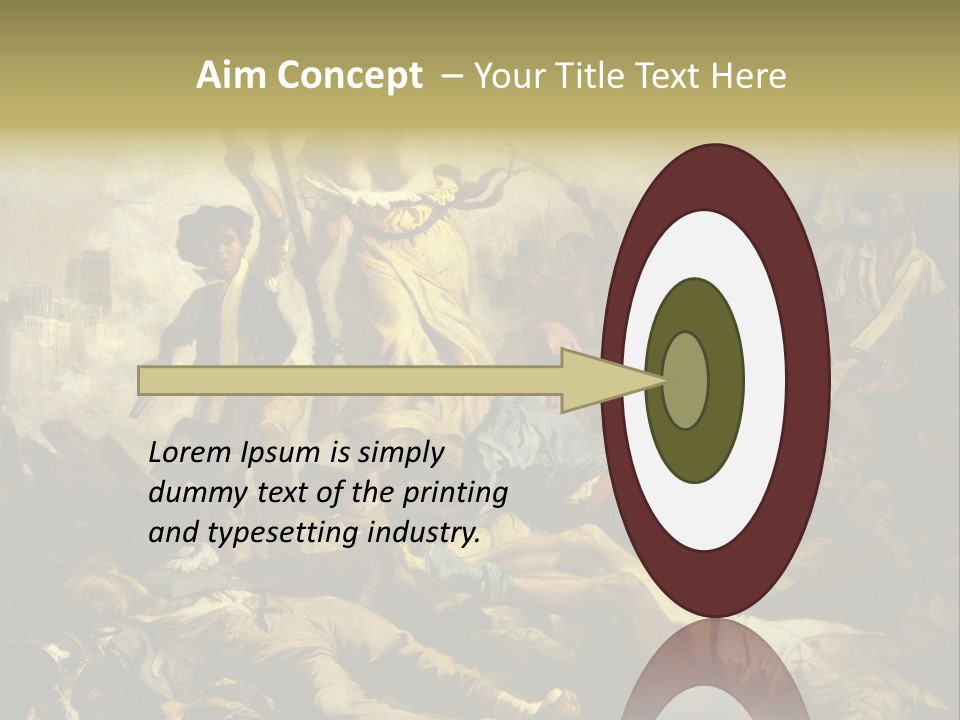 Aim Concept – Your Title Text Here

Lorem Ipsum is simply dummy text of the printing and typesetting industry.